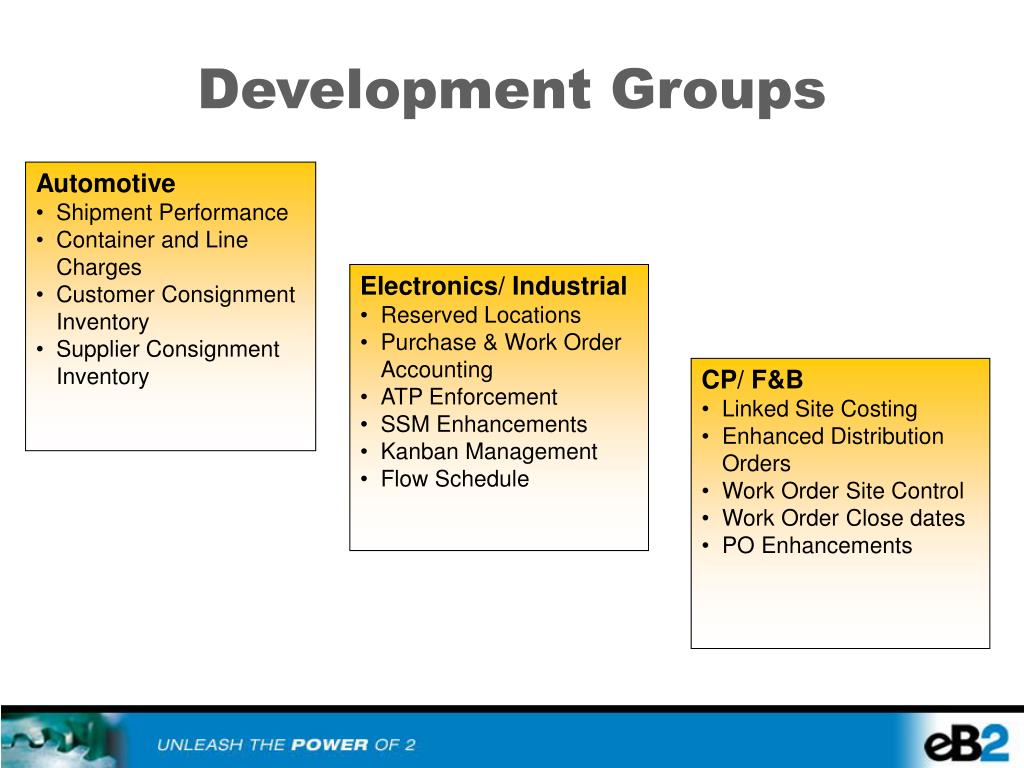 Development Groups

Automotive
• Shipment Performance
• Container and Line Charges
• Customer Consignment Inventory
• Supplier Consignment Inventory

Electronics/ Industrial
• Reserved Locations
• Purchase & Work Order Accounting
• ATP Enforcement
• SSM Enhancements
• Kanban Management
• Flow Schedule

CP/ F&B
• Linked Site Costing
• Enhanced Distribution Orders
• Work Order Site Control
• Work Order Close dates
• PO Enhancements

UNLEASH THE POWER OF 2

eB2